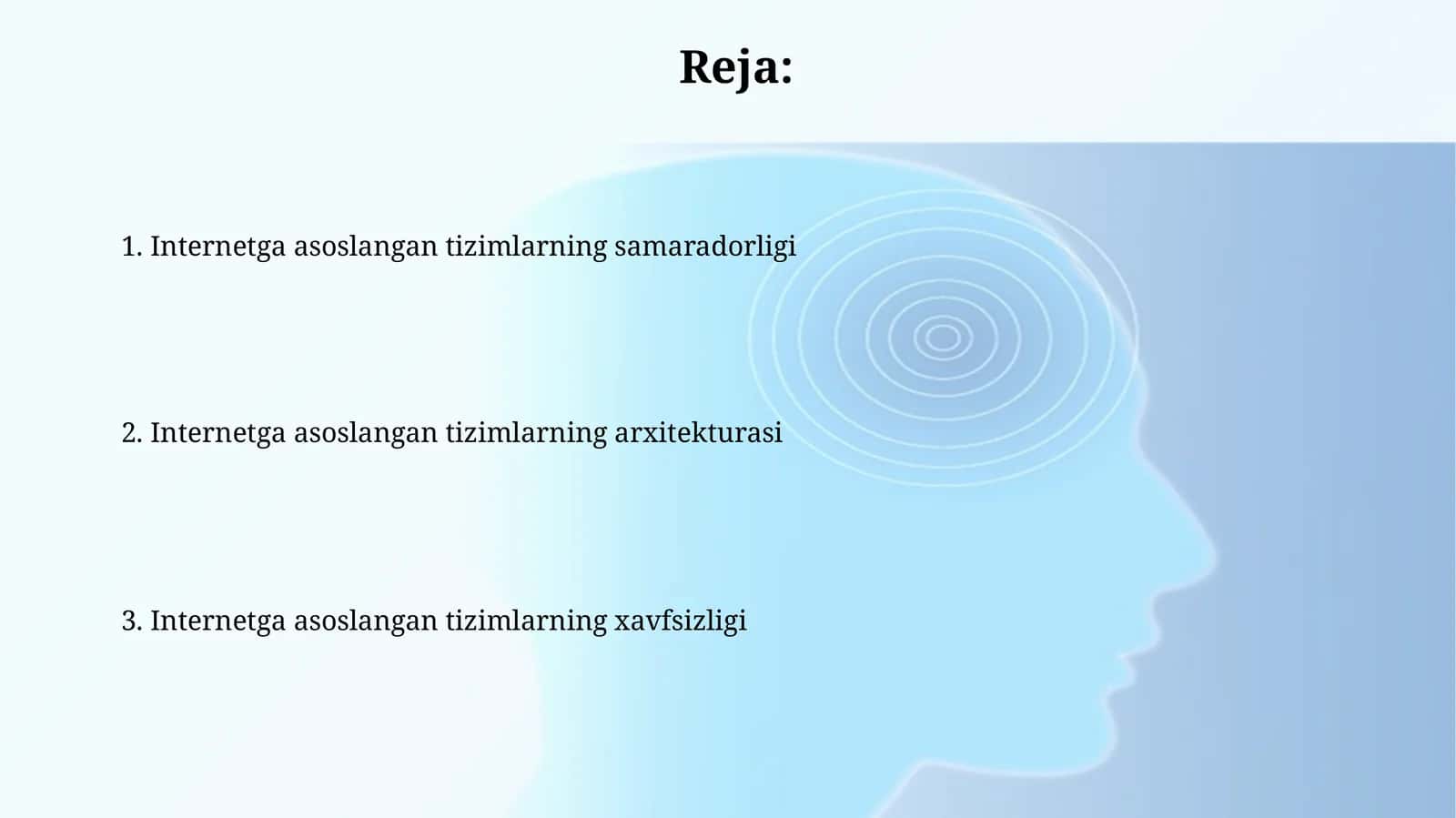 Reja:

1. Internetga asoslangan tizimlarning samaradorligi

2. Internetga asoslangan tizimlarning arxitekturasi

3. Internetga asoslangan tizimlarning xavfsizligi